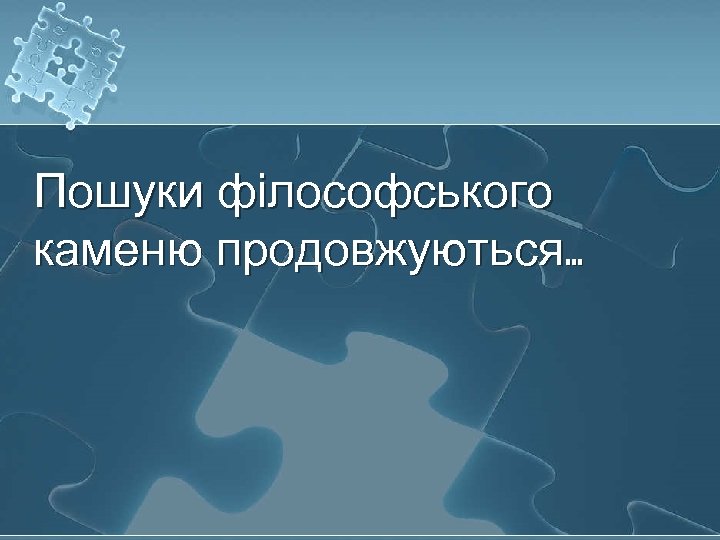 Пошуки філософського каменю продовжуються…